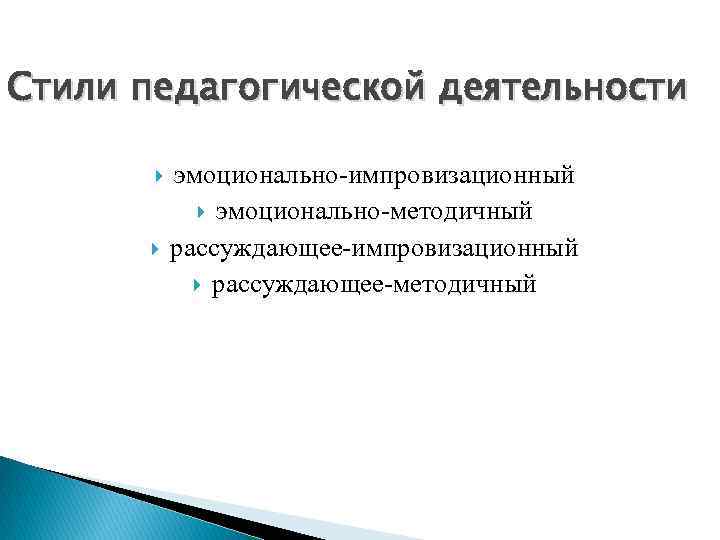 Стили педагогической деятельности

эмоционально-импровизационный

эмоционально-методичный

рассуждающее-импровизационный

рассуждающее-методичный